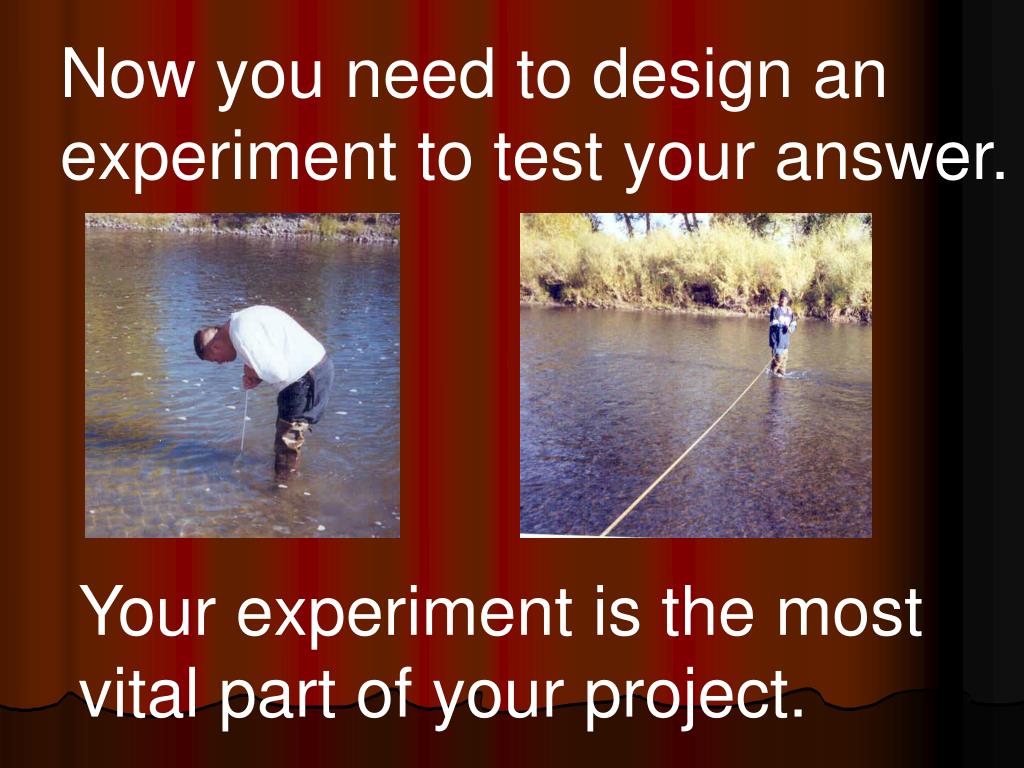 Now you need to design an experiment to test your answer.

Your experiment is the most vital part of your project.